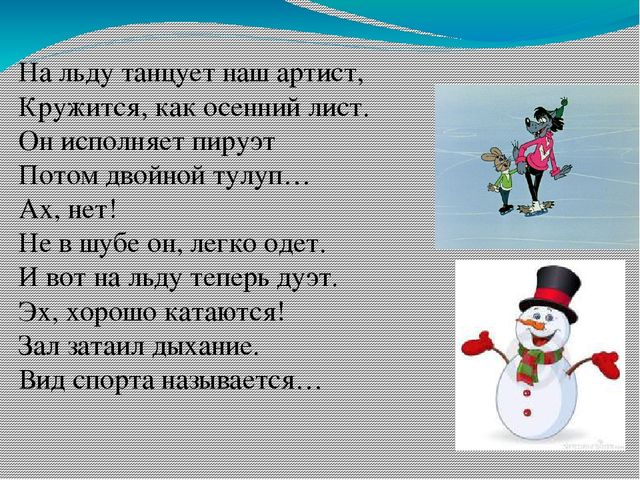 На льду танцует наш артист,
Кружится, как осенний лист.
Он исполняет пируэт
Потом двойной тулуп…
Ах, нет!
Не в шубе он, легко одет.
И вот на льду теперь дуэт.
Эх, хорошо катаются!
Зал затаил дыхание.
Вид спорта называется…